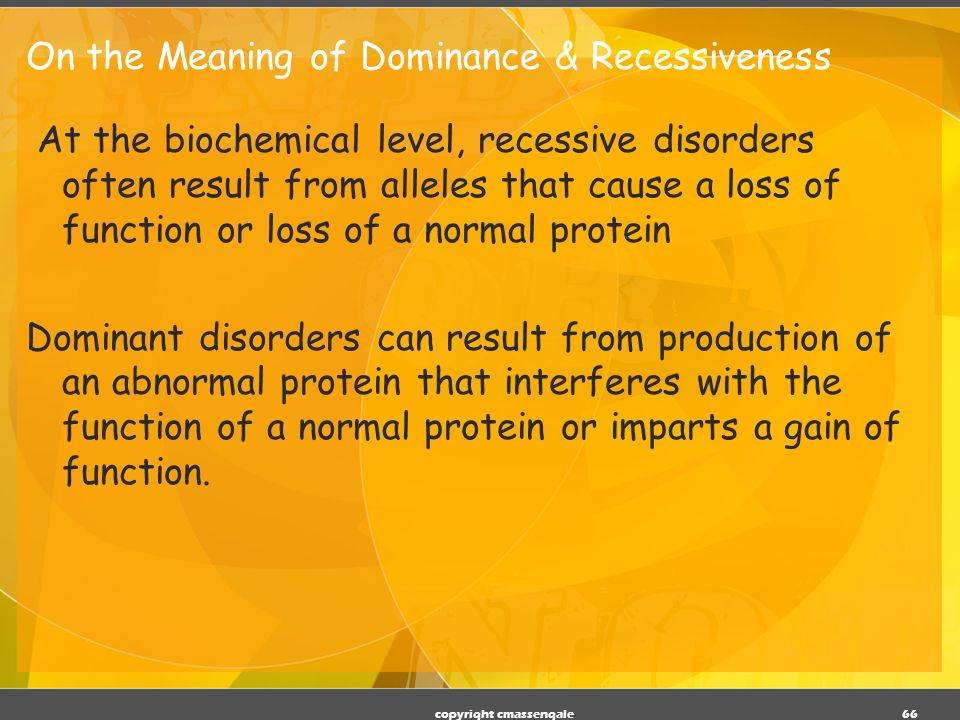 On the Meaning of Dominance & Recessiveness

At the biochemical level, recessive disorders often result from alleles that cause a loss of function or loss of a normal protein

Dominant disorders can result from production of an abnormal protein that interferes with the function of a normal protein or imparts a gain of function.

copyright cmassengale

66